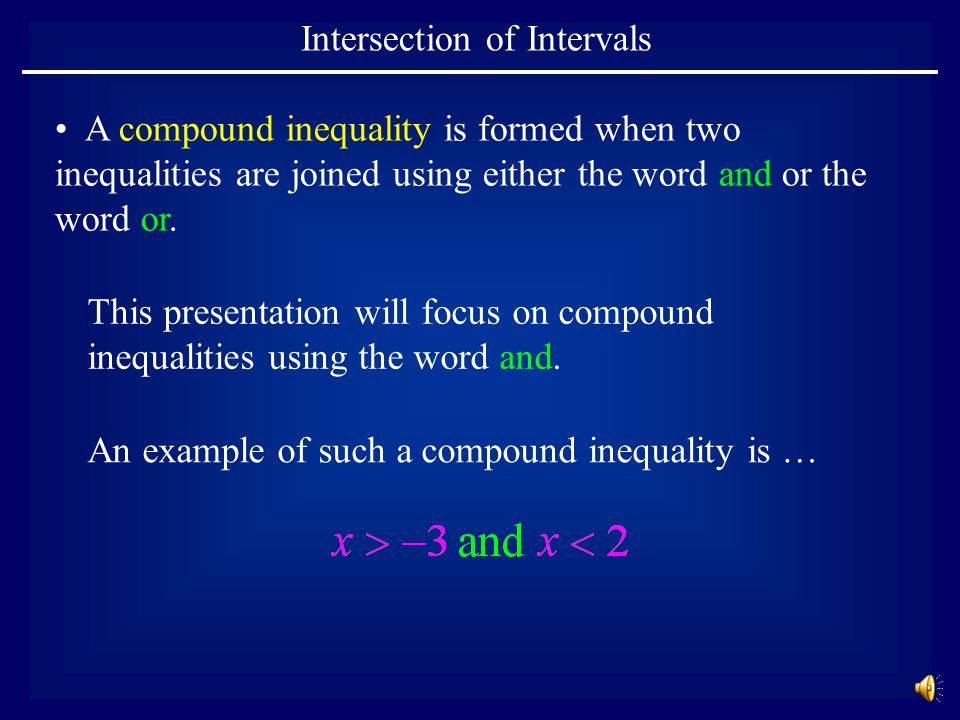 Intersection of Intervals

• A compound inequality is formed when two inequalities are joined using either the word and or the word or.

This presentation will focus on compound inequalities using the word and.

An example of such a compound inequality is …

$x > -3$ and $x < 2$